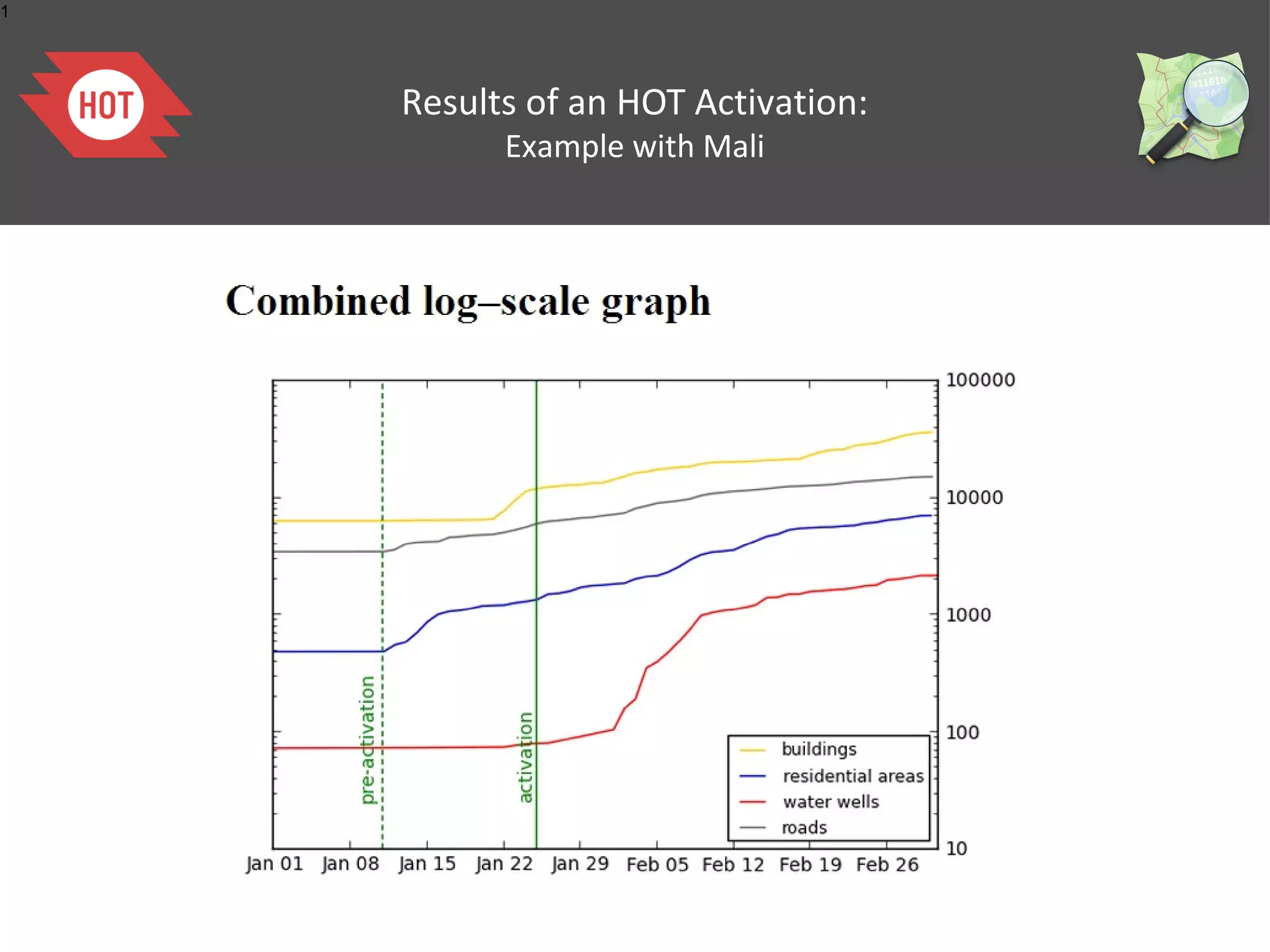 1

HOT

Results of an HOT Activation:
Example with Mali

Combined log–scale graph

100000
10000
1000
100
10

pre-activation
activation

buildings
residential areas
water wells
roads

Jan 01 Jan 08 Jan 15 Jan 22 Jan 29 Feb 05 Feb 12 Feb 19 Feb 26